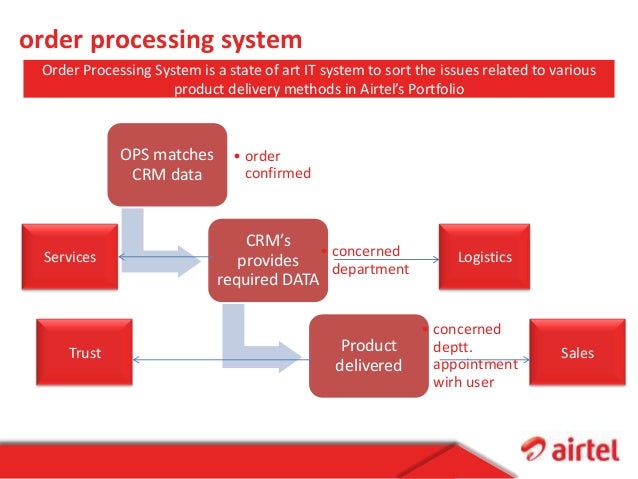 order processing system

Order Processing System is a state of art IT system to sort the issues related to various product delivery methods in Airtel's Portfolio

OPS matches CRM data

• order confirmed

Services

CRM's provides required DATA

• concerned department

Logistics

Trust

Product delivered

• concerned deptt. appointment wirh user

Sales

airtel